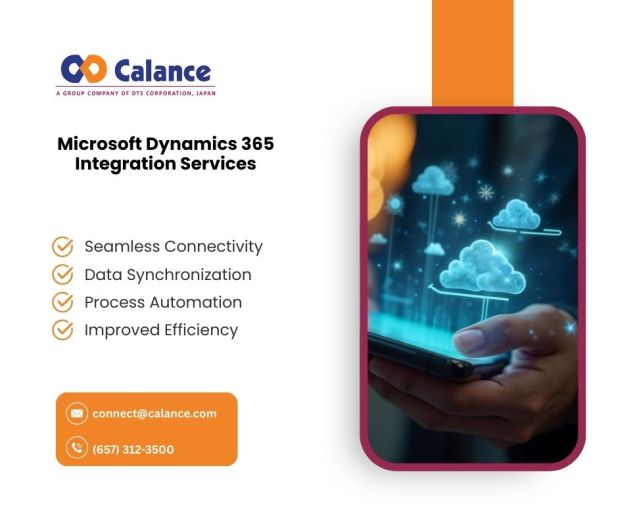 Calance
A GROUP COMPANY OF DTS CORPORATION, JAPAN

Microsoft Dynamics 365 Integration Services

Seamless Connectivity
Data Synchronization
Process Automation
Improved Efficiency

connect@calance.com
(657) 312-3500